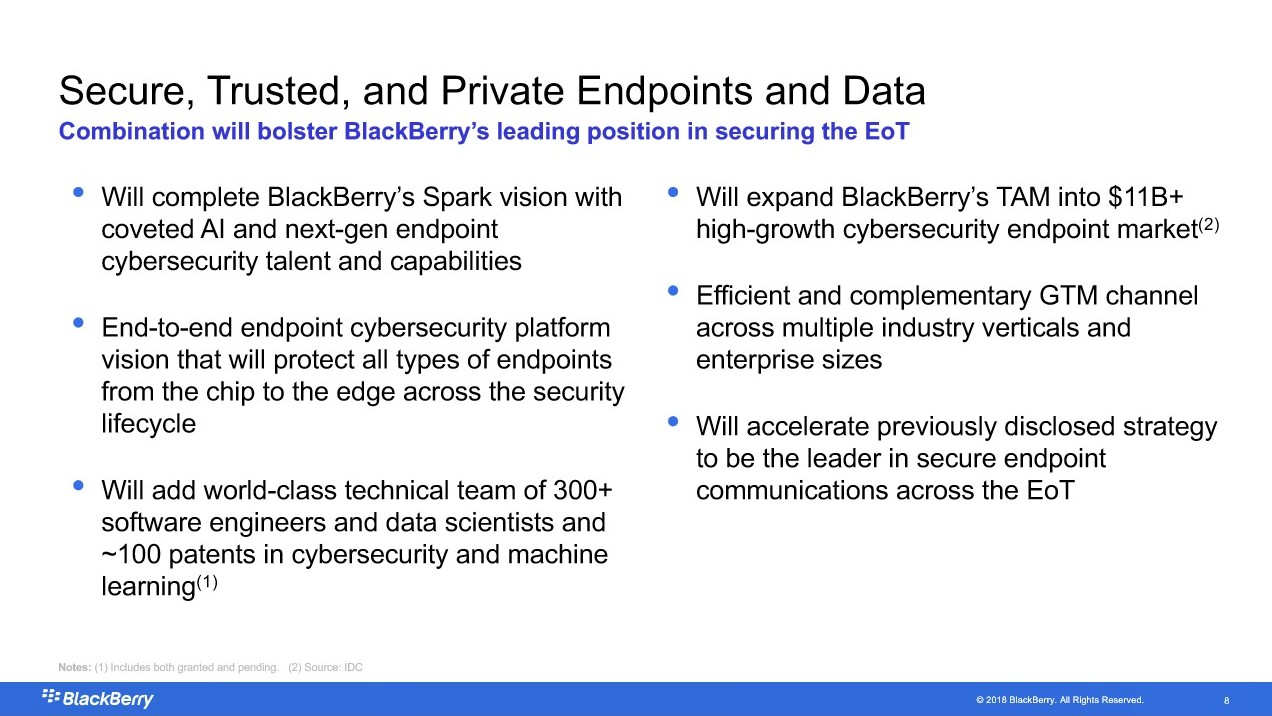 Secure, Trusted, and Private Endpoints and Data
Combination will bolster BlackBerry's leading position in securing the EoT

• Will complete BlackBerry's Spark vision with coveted AI and next-gen endpoint cybersecurity talent and capabilities

• End-to-end endpoint cybersecurity platform vision that will protect all types of endpoints from the chip to the edge across the security lifecycle

• Will add world-class technical team of 300+ software engineers and data scientists and ~100 patents in cybersecurity and machine learning$^{(1)}$

• Will expand BlackBerry's TAM into \$11B+ high-growth cybersecurity endpoint market$^{(2)}$

• Efficient and complementary GTM channel across multiple industry verticals and enterprise sizes

• Will accelerate previously disclosed strategy to be the leader in secure endpoint communications across the EoT

Notes: (1) Includes both granted and pending. (2) Source: IDC

BlackBerry

© 2018 BlackBerry. All Rights Reserved.

8